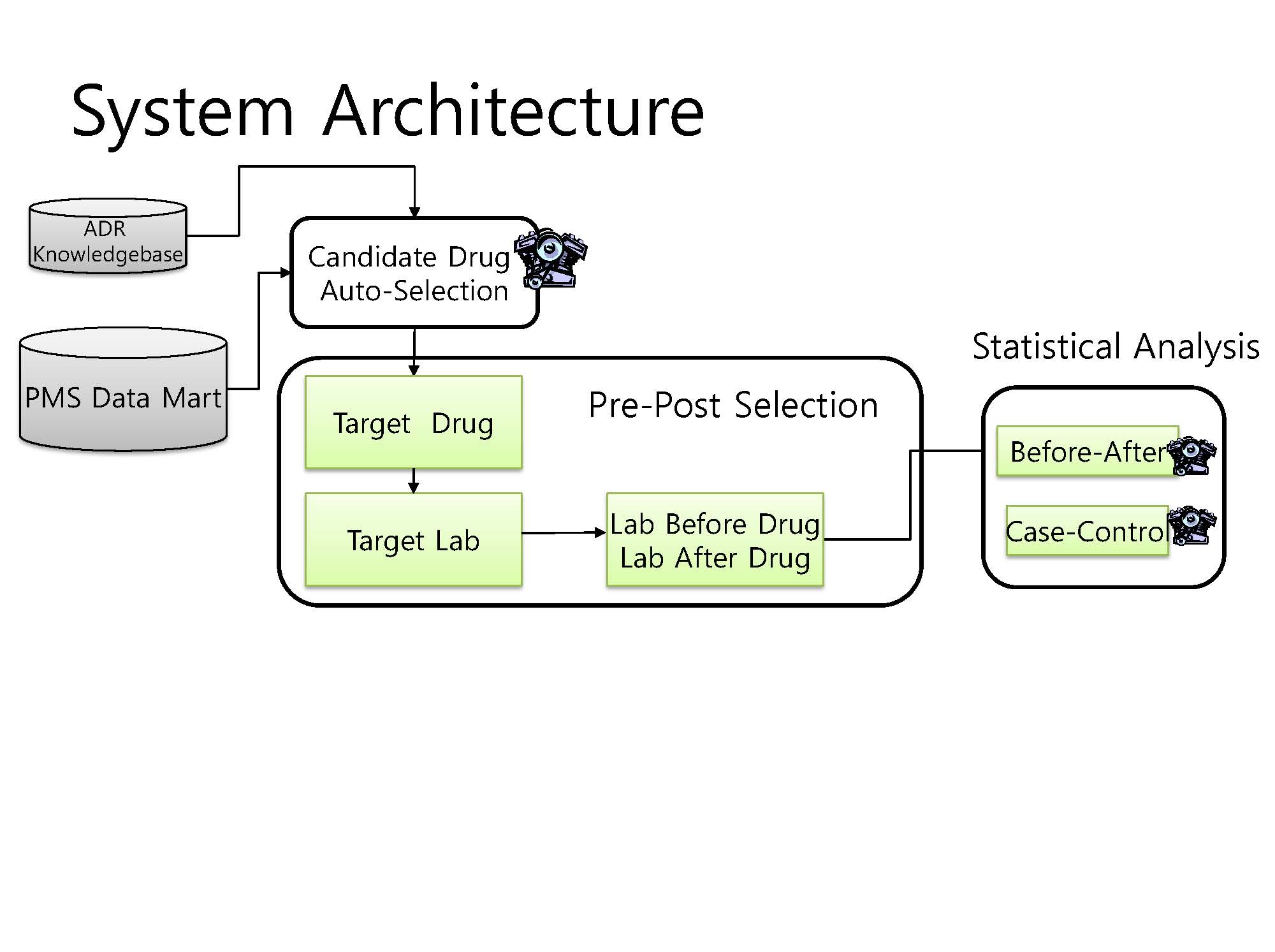 System Architecture

ADR Knowledgebase

PMS Data Mart

Candidate Drug Auto-Selection

Pre-Post Selection

Target Drug

Target Lab

Lab Before Drug
Lab After Drug

Statistical Analysis

Before-After

Case-Control